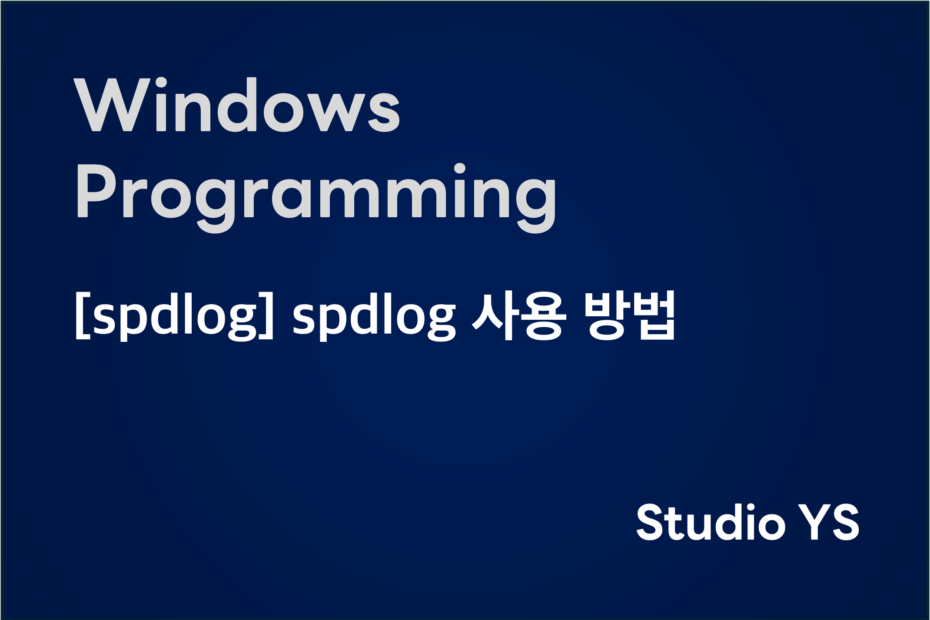 Windows Programming

[spdlog] spdlog 사용 방법

Studio YS